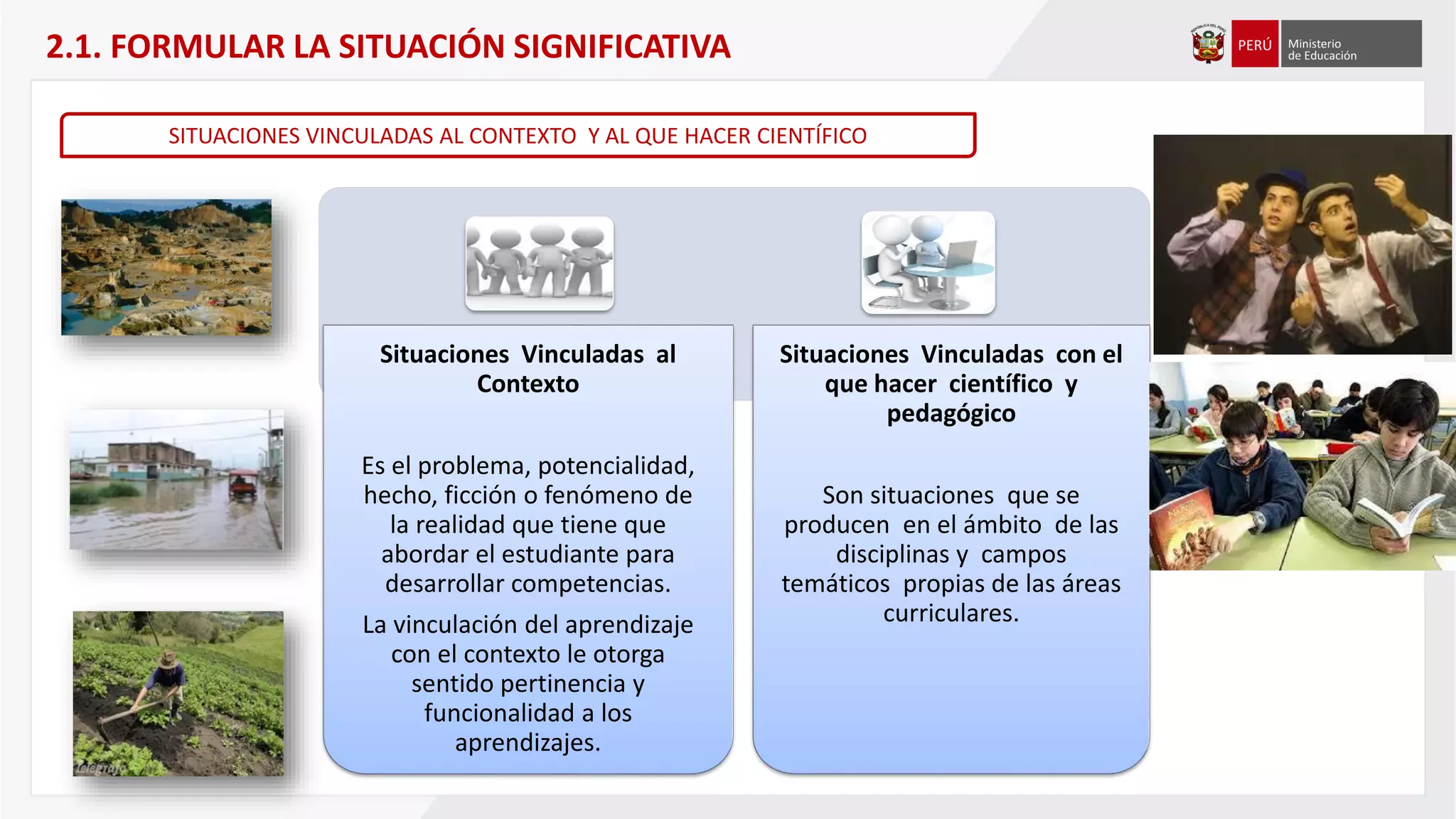 2.1. FORMULAR LA SITUACIÓN SIGNIFICATIVA

PERÚ Ministerio de Educación

SITUACIONES VINCULADAS AL CONTEXTO Y AL QUE HACER CIENTÍFICO

Situaciones Vinculadas al Contexto

Es el problema, potencialidad, hecho, ficción o fenómeno de la realidad que tiene que abordar el estudiante para desarrollar competencias.

La vinculación del aprendizaje con el contexto le otorga sentido pertinencia y funcionalidad a los aprendizajes.

Situaciones Vinculadas con el que hacer científico y pedagógico

Son situaciones que se producen en el ámbito de las disciplinas y campos temáticos propias de las áreas curriculares.

Telégrafo